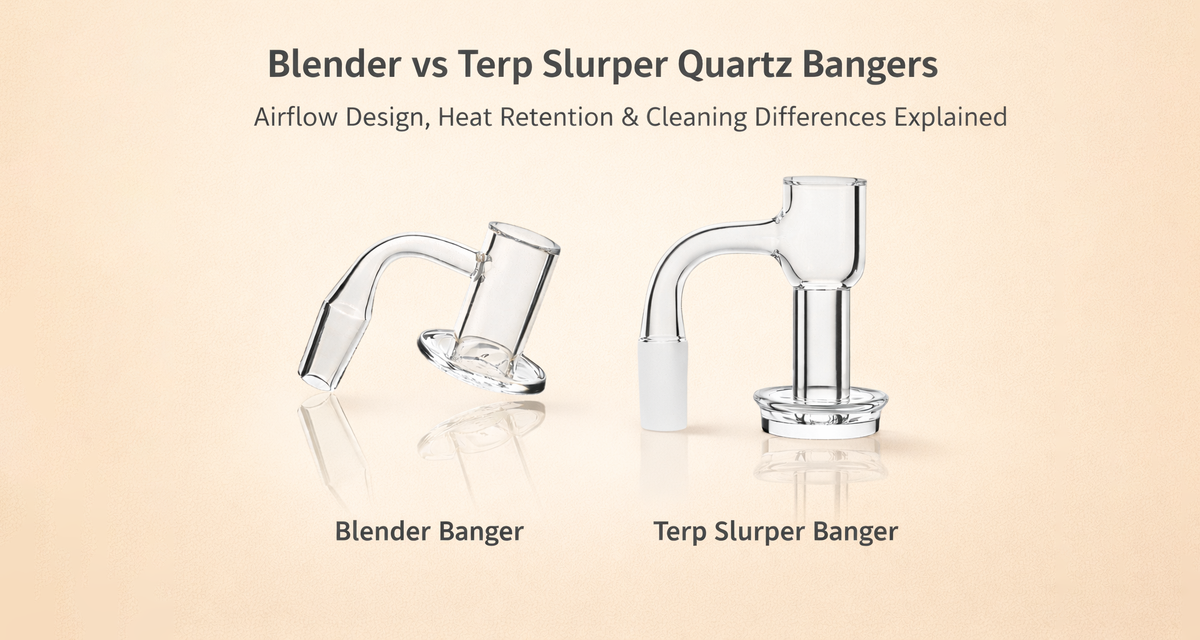 Blender vs Terp Slurper Quartz Bangers

Airflow Design, Heat Retention & Cleaning Differences Explained

Blender Banger

Terp Slurper Banger